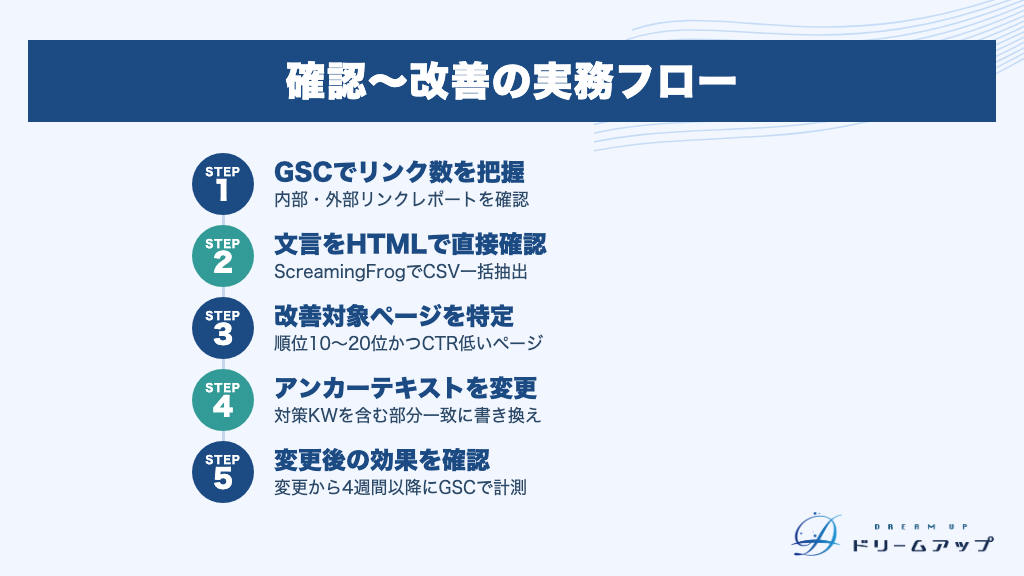 確認〜改善の実務フロー

STEP 1
GSCでリンク数を把握
内部・外部リンクレポートを確認

STEP 2
文言をHTMLで直接確認
ScreamingFrogでCSV一括抽出

STEP 3
改善対象ページを特定
順位10〜20位かつCTR低いページ

STEP 4
アンカーテキストを変更
対策KWを含む部分一致に書き換え

STEP 5
変更後の効果を確認
変更から4週間以降にGSCで計測

DREAM UP
ドリームアップ